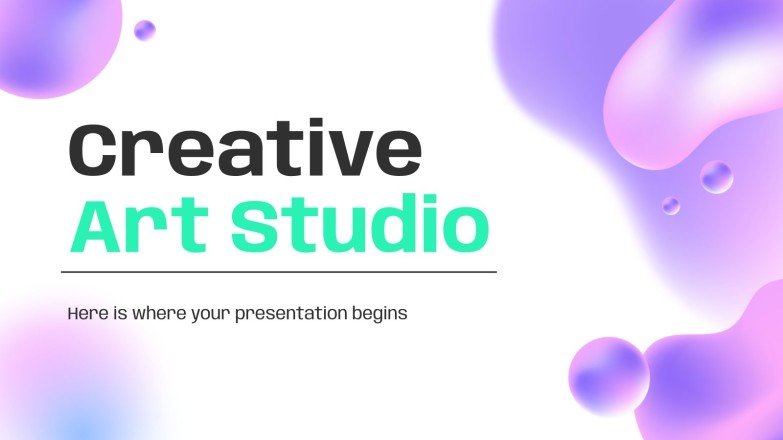 Creative
Art Studio

Here is where your presentation begins